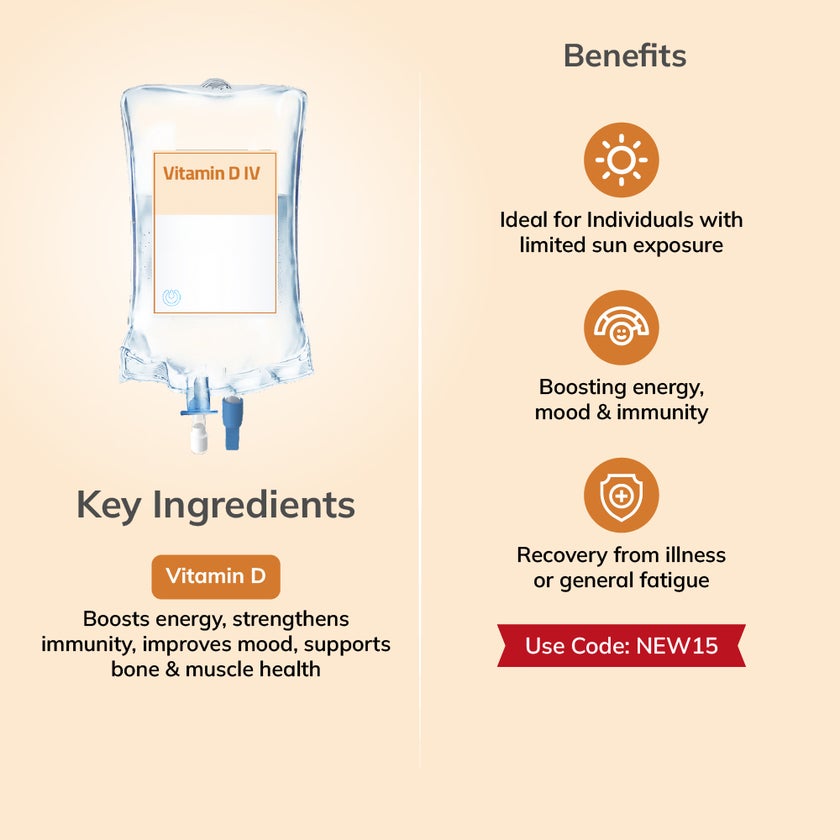 Vitamin D IV

Key Ingredients

Vitamin D

Boosts energy, strengthens immunity, improves mood, supports bone & muscle health

Benefits

Ideal for Individuals with limited sun exposure

Boosting energy, mood & immunity

Recovery from illness or general fatigue

Use Code: NEW15